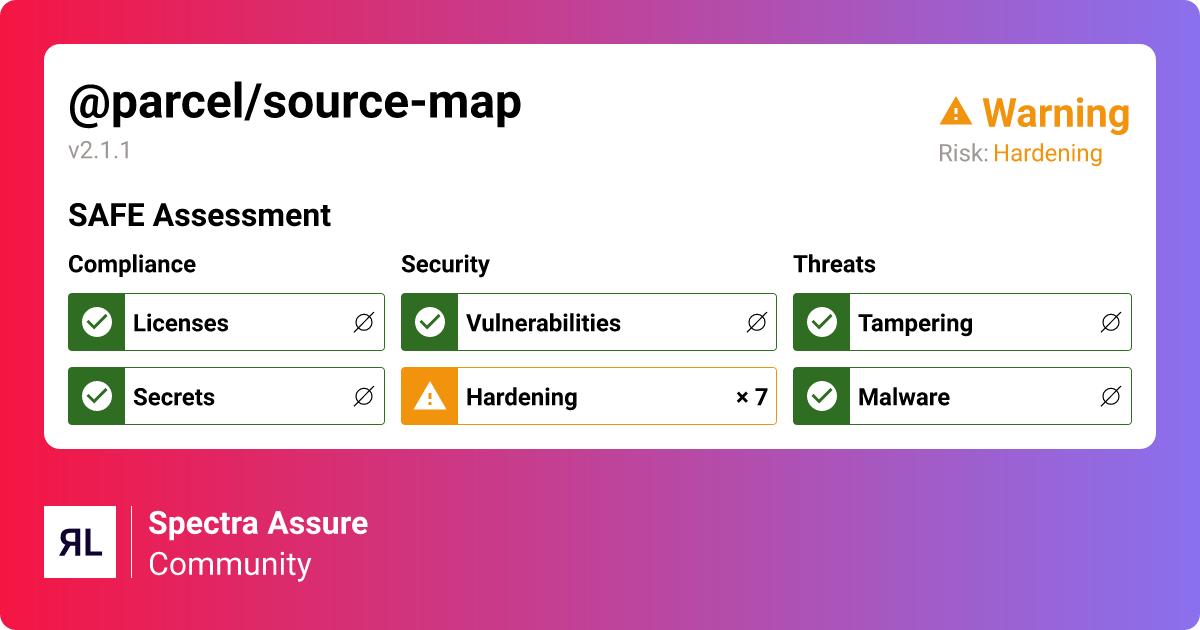 @parcel/source-map
v2.1.1

Warning
Risk: Hardening

SAFE Assessment

Compliance
Licenses ∅
Secrets ∅

Security
Vulnerabilities ∅
Hardening × 7

Threats
Tampering ∅
Malware ∅

RL Spectra Assure
Community